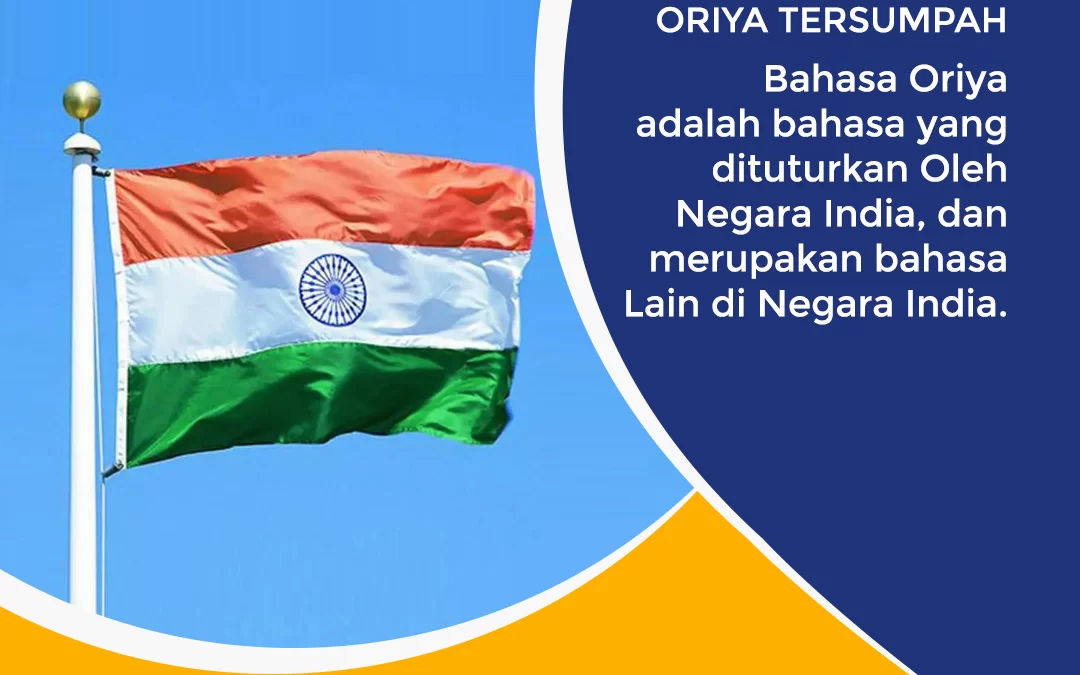 ORIYA TERSUMPAH

Bahasa Oriya adalah bahasa yang dituturkan Oleh Negara India, dan merupakan bahasa Lain di Negara India.